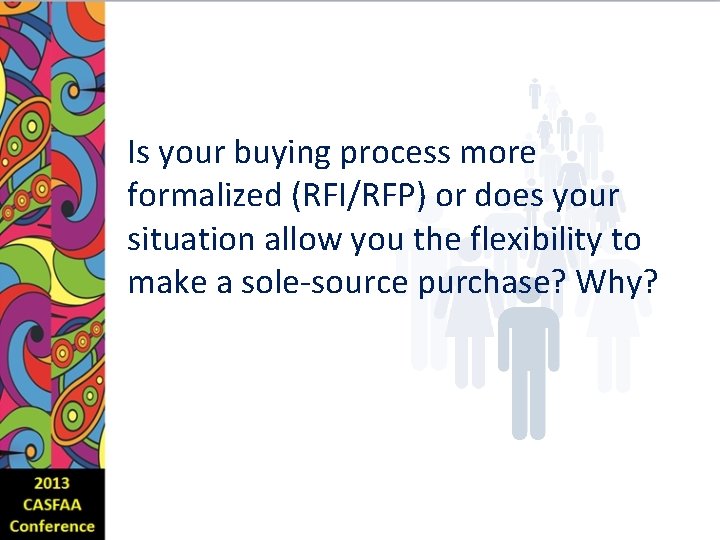 Is your buying process more formalized (RFI/RFP) or does your situation allow you the flexibility to make a sole-source purchase? Why?

2013 CASFAA Conference